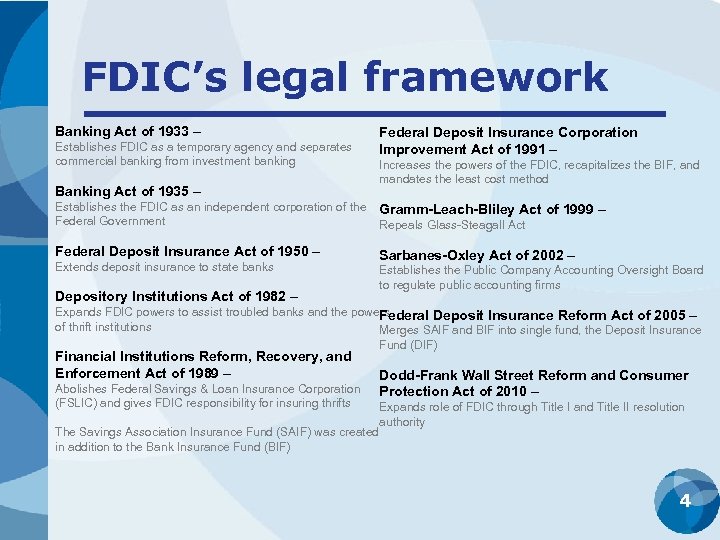 FDIC's legal framework

Banking Act of 1933 –
Establishes FDIC as a temporary agency and separates commercial banking from investment banking

Banking Act of 1935 –
Establishes the FDIC as an independent corporation of the Federal Government

Federal Deposit Insurance Act of 1950 –
Extends deposit insurance to state banks

Depository Institutions Act of 1982 –
Expands FDIC powers to assist troubled banks and the powers of thrift institutions

Financial Institutions Reform, Recovery, and Enforcement Act of 1989 –
Abolishes Federal Savings & Loan Insurance Corporation (FSLIC) and gives FDIC responsibility for insuring thrifts

The Savings Association Insurance Fund (SAIF) was created in addition to the Bank Insurance Fund (BIF)

Federal Deposit Insurance Corporation Improvement Act of 1991 –
Increases the powers of the FDIC, recapitalizes the BIF, and mandates the least cost method

Gramm-Leach-Bliley Act of 1999 –
Repeals Glass-Steagall Act

Sarbanes-Oxley Act of 2002 –
Establishes the Public Company Accounting Oversight Board to regulate public accounting firms

Federal Deposit Insurance Reform Act of 2005 –
Merges SAIF and BIF into single fund, the Deposit Insurance Fund (DIF)

Dodd-Frank Wall Street Reform and Consumer Protection Act of 2010 –
Expands role of FDIC through Title I and Title II resolution authority

4